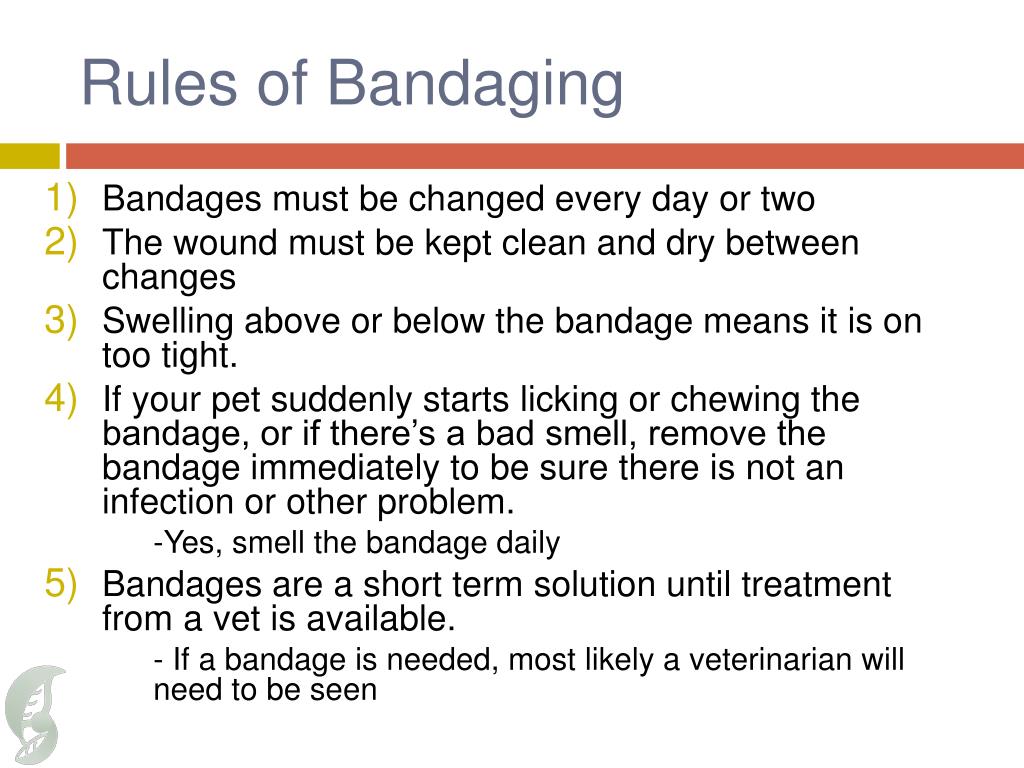 Rules of Bandaging

1) Bandages must be changed every day or two
2) The wound must be kept clean and dry between changes
3) Swelling above or below the bandage means it is on too tight.
4) If your pet suddenly starts licking or chewing the bandage, or if there’s a bad smell, remove the bandage immediately to be sure there is not an infection or other problem.
-Yes, smell the bandage daily
5) Bandages are a short term solution until treatment from a vet is available.
- If a bandage is needed, most likely a veterinarian will need to be seen